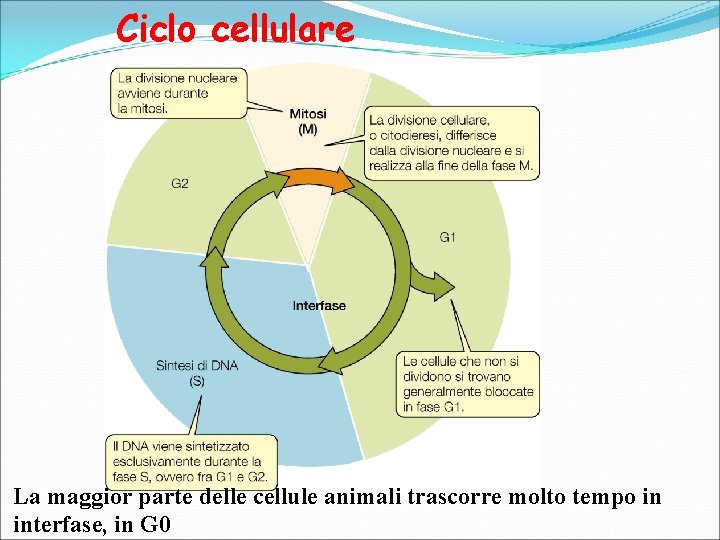 Ciclo cellulare

La divisione nucleare avviene durante la mitosi.

Mitosi (M)

La divisione cellulare, o citodieresi, differisce dalla divisione nucleare e si realizza alla fine della fase M.

G2

G1

Interfase

Sintesi di DNA (S)

Le cellule che non si dividono si trovano generalmente bloccate in fase G1.

Il DNA viene sintetizzato esclusivamente durante la fase S, ovvero fra G1 e G2.

La maggior parte delle cellule animali trascorre molto tempo in interfase, in G0